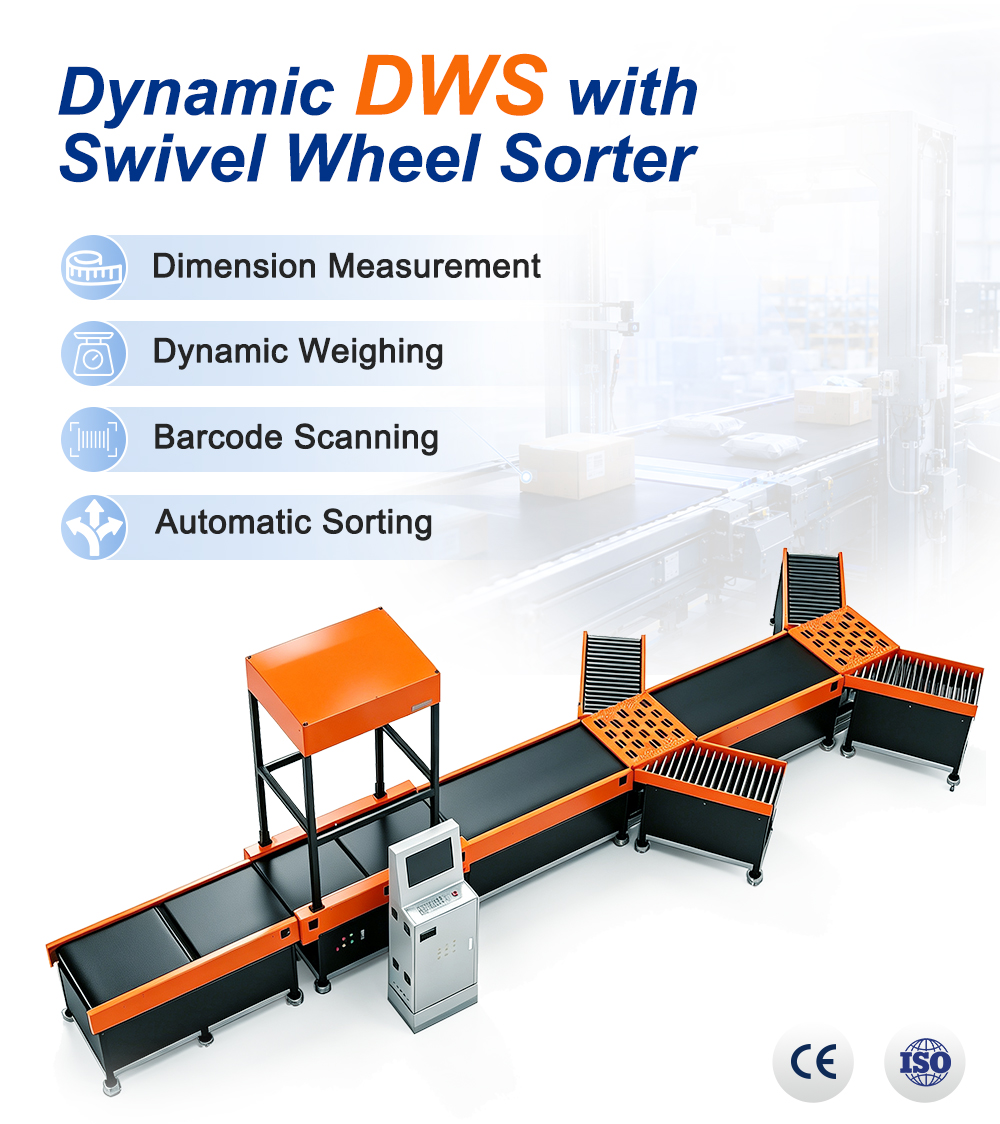 Dynamic DWS with Swivel Wheel Sorter

Dimension Measurement

Dynamic Weighing

Barcode Scanning

Automatic Sorting

CE

ISO